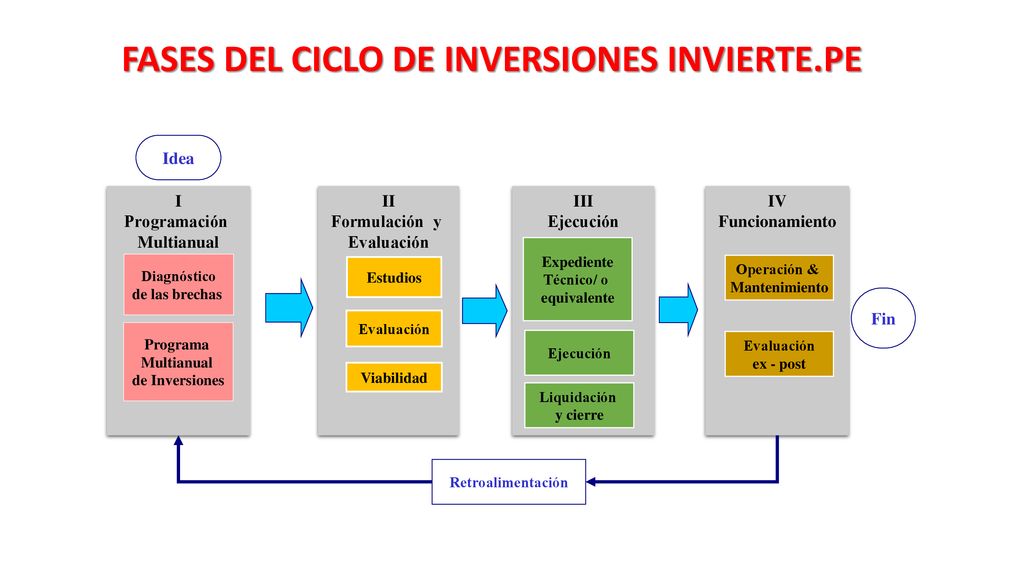 FASES DEL CICLO DE INVERSIONES INVIERTE.PE

Idea

I
Programación
Multianual

Diagnóstico de las brechas

Programa Multianual de Inversiones

II
Formulación y
Evaluación

Estudios

Evaluación

Viabilidad

III
Ejecución

Expediente Técnico/ o equivalente

Ejecución

Liquidación y cierre

IV
Funcionamiento

Operación & Mantenimiento

Evaluación ex - post

Fin

Retroalimentación